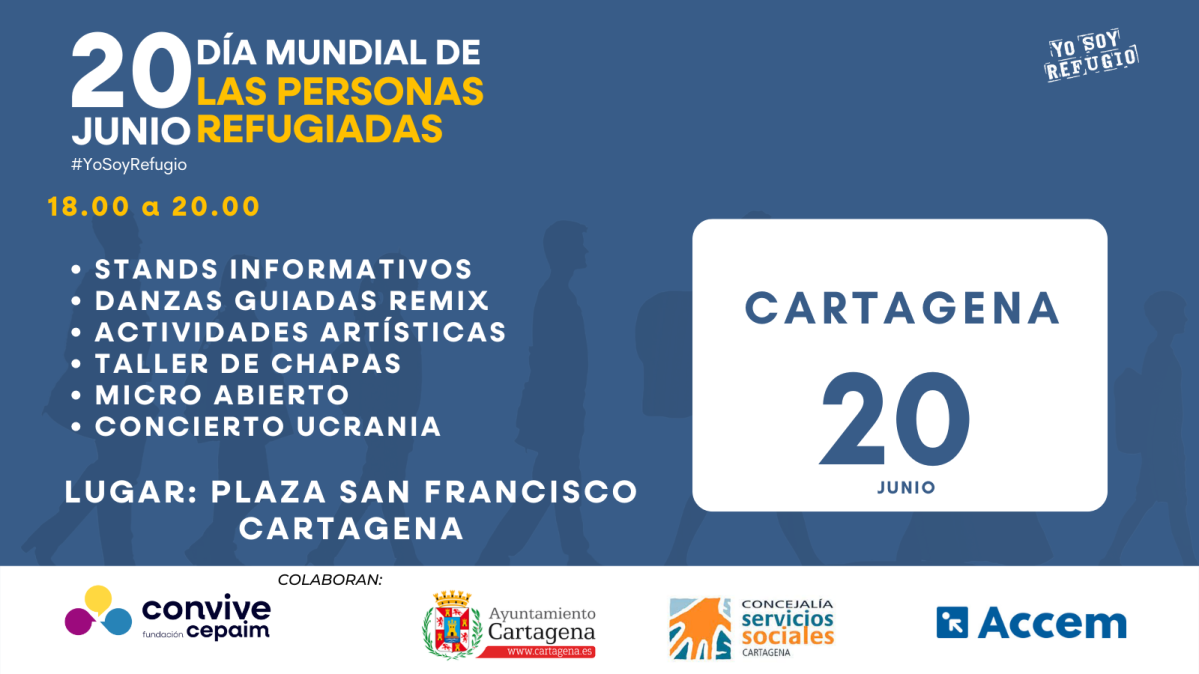 20 JUNIO DÍA MUNDIAL DE LAS PERSONAS REFUGIADAS
#YoSoyRefugio

YO SOY REFUGIO

18.00 a 20.00

• STANDS INFORMATIVOS
• DANZAS GUIADAS REMIX
• ACTIVIDADES ARTÍSTICAS
• TALLER DE CHAPAS
• MICRO ABIERTO
• CONCIERTO UCRANIA

LUGAR: PLAZA SAN FRANCISCO CARTAGENA

CARTAGENA
20
JUNIO

COLABORAN:

convive fundación cepaim

Ayuntamiento Cartagena
www.cartagena.es

CONCEJALÍA servicios sociales CARTAGENA

Accem